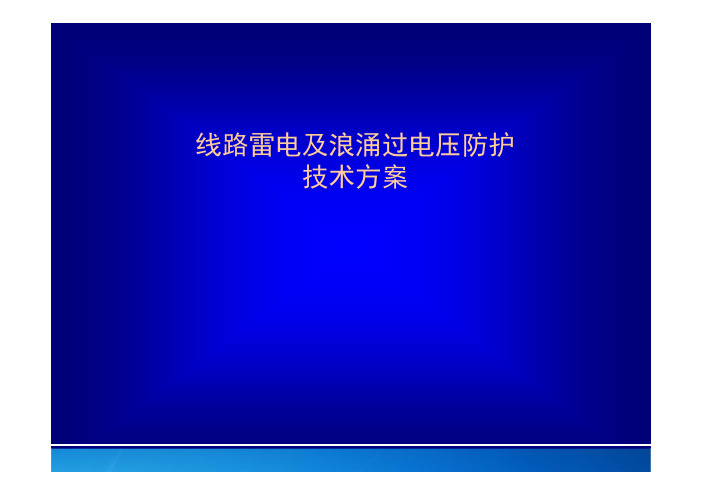 线路雷电及浪涌过电压防护
技术方案